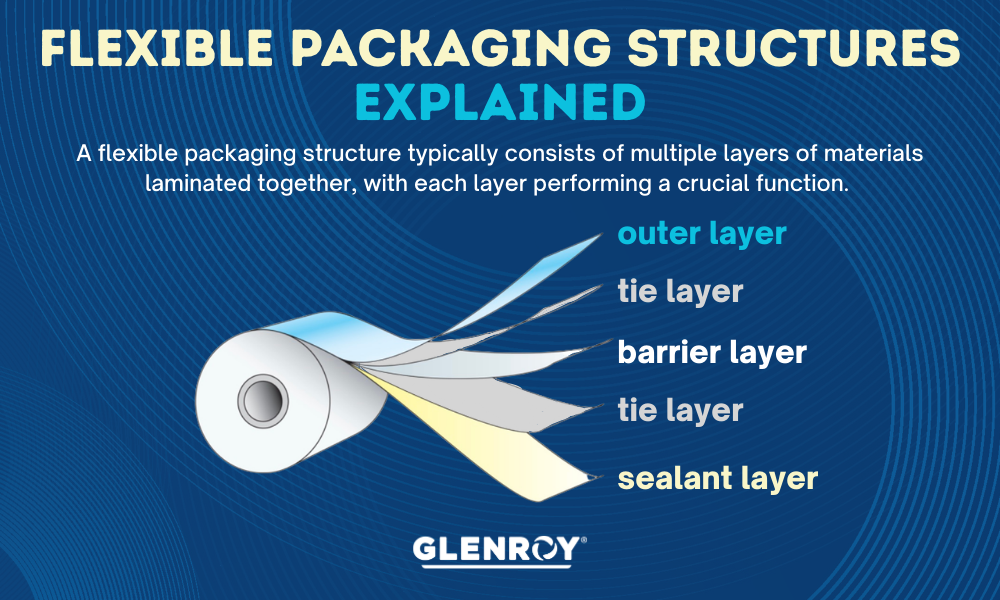 FLEXIBLE PACKAGING STRUCTURES
EXPLAINED

A flexible packaging structure typically consists of multiple layers of materials laminated together, with each layer performing a crucial function.

outer layer
tie layer
barrier layer
tie layer
sealant layer

GLENROY®